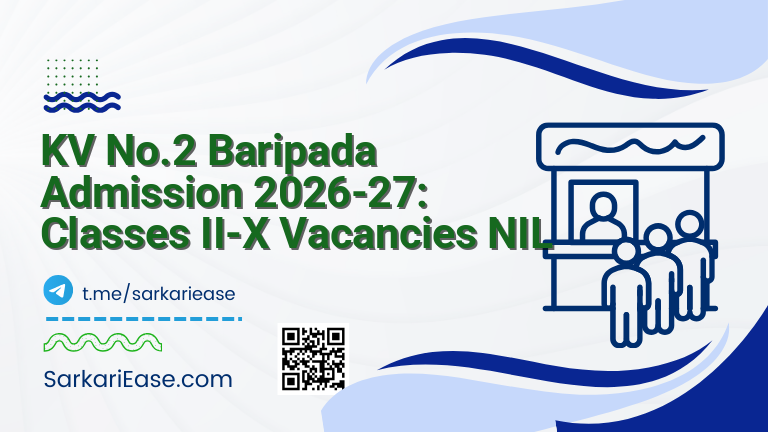 KV No.2 Baripada Admission 2026-27: Classes II-X Vacancies NIL

t.me/sarkariease

SarkariEase.com